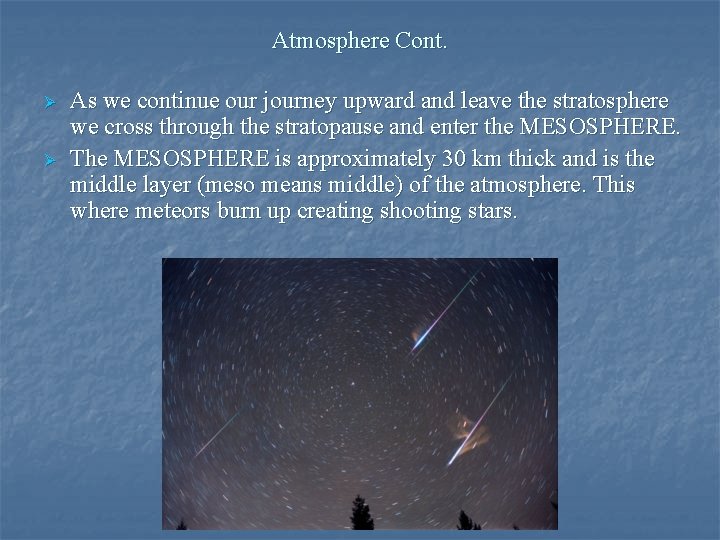 Atmosphere Cont.

➢ As we continue our journey upward and leave the stratosphere we cross through the stratopause and enter the MESOSPHERE.

➢ The MESOSPHERE is approximately 30 km thick and is the middle layer (meso means middle) of the atmosphere. This where meteors burn up creating shooting stars.